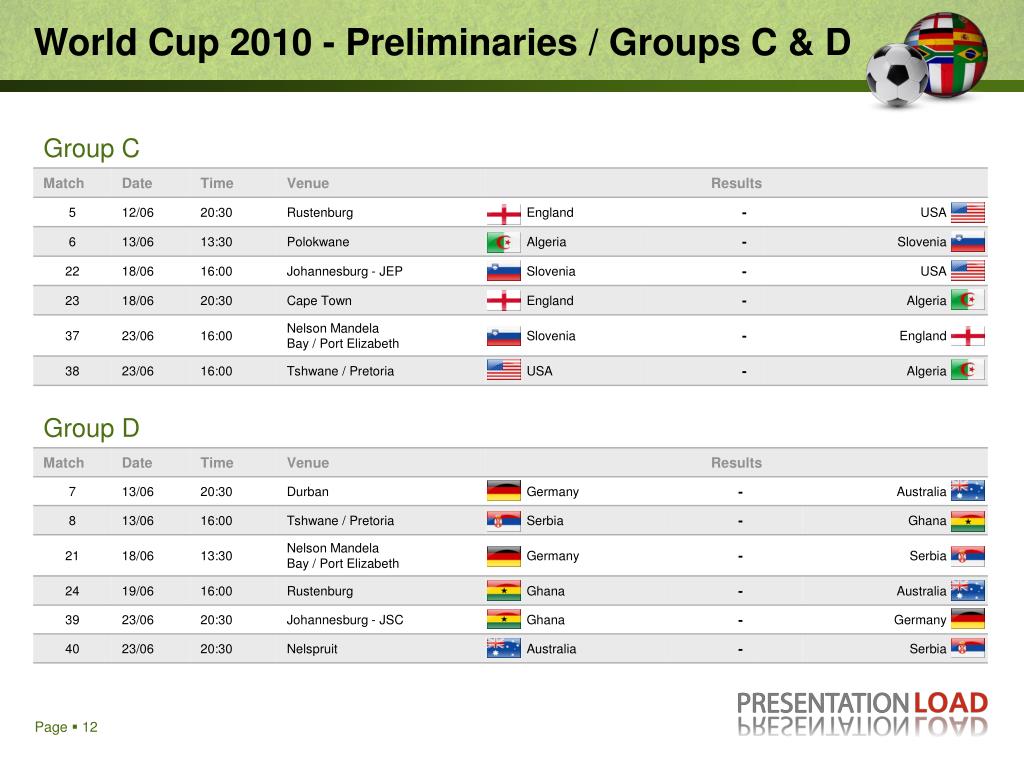 World Cup 2010 - Preliminaries / Groups C & D

Group C

| Match | Date | Time | Venue | Results | | |
|---|---|---|---|---|---|---|
| 5 | 12/06 | 20:30 | Rustenburg | England | - | USA |
| 6 | 13/06 | 13:30 | Polokwane | Algeria | - | Slovenia |
| 22 | 18/06 | 16:00 | Johannesburg - JEP | Slovenia | - | USA |
| 23 | 18/06 | 20:30 | Cape Town | England | - | Algeria |
| 37 | 23/06 | 16:00 | Nelson Mandela Bay / Port Elizabeth | Slovenia | - | England |
| 38 | 23/06 | 16:00 | Tshwane / Pretoria | USA | - | Algeria |

Group D

| Match | Date | Time | Venue | Results | | |
|---|---|---|---|---|---|---|
| 7 | 13/06 | 20:30 | Durban | Germany | - | Australia |
| 8 | 13/06 | 16:00 | Tshwane / Pretoria | Serbia | - | Ghana |
| 21 | 18/06 | 13:30 | Nelson Mandela Bay / Port Elizabeth | Germany | - | Serbia |
| 24 | 19/06 | 16:00 | Rustenburg | Ghana | - | Australia |
| 39 | 23/06 | 20:30 | Johannesburg - JSC | Ghana | - | Germany |
| 40 | 23/06 | 20:30 | Nelspruit | Australia | - | Serbia |

Page ▪ 12

PRESENTATION LOAD